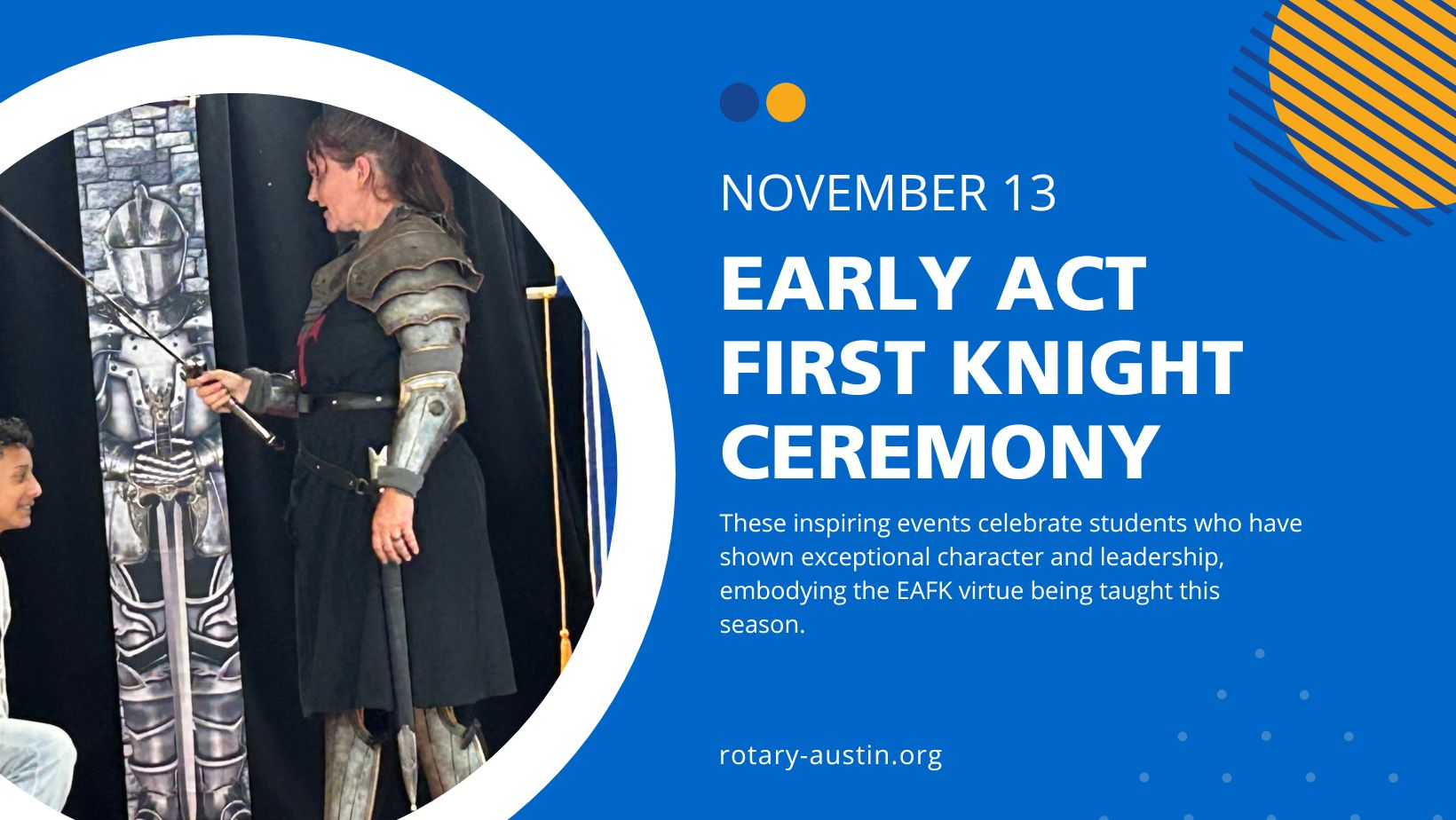 NOVEMBER 13

EARLY ACT FIRST KNIGHT CEREMONY

These inspiring events celebrate students who have shown exceptional character and leadership, embodying the EAFK virtue being taught this season.

rotary-austin.org